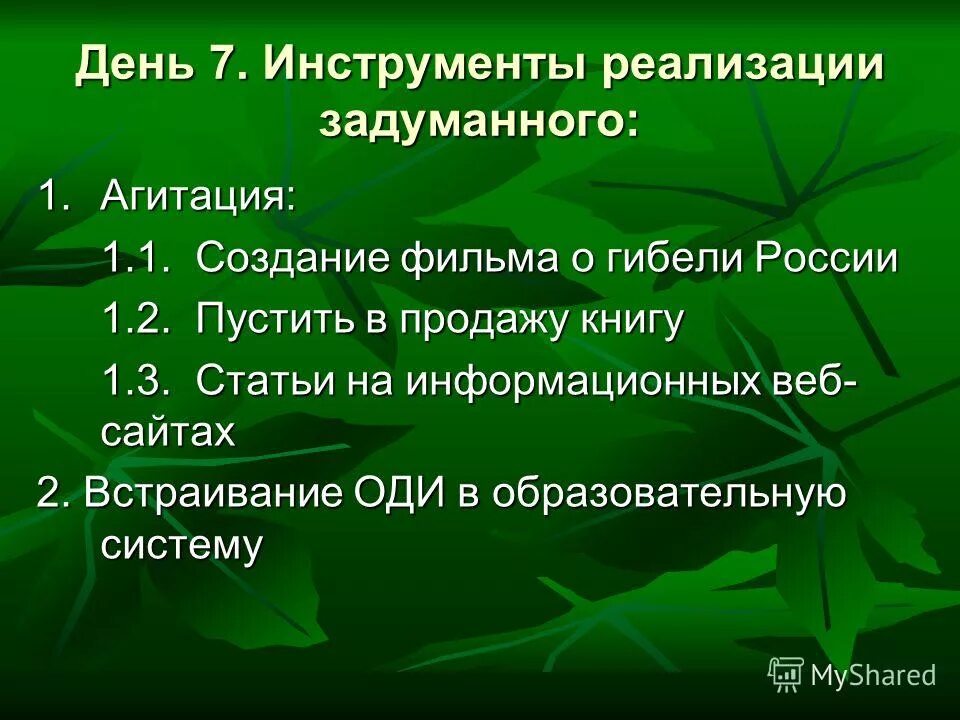 День 7. Инструменты реализации задуманного:

1. Агитация:

1.1. Создание фильма о гибели России

1.2. Пустить в продажу книгу

1.3. Статьи на информационных веб-сайтах

2. Встраивание ОДИ в образовательную систему

MyShared